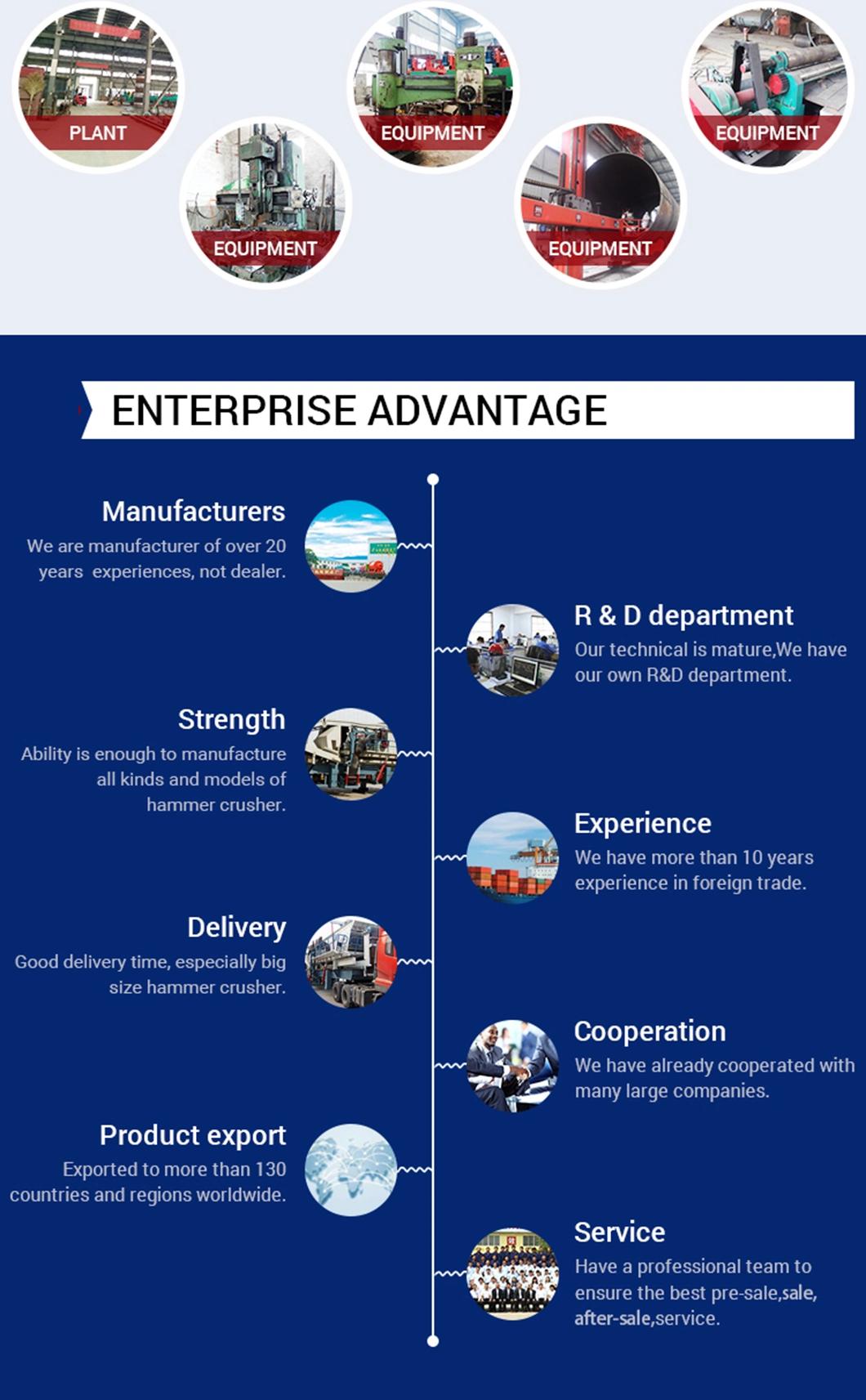 PLANT

EQUIPMENT

EQUIPMENT

EQUIPMENT

EQUIPMENT

ENTERPRISE ADVANTAGE

Manufacturers
We are manufacturer of over 20 years experiences, not dealer.

R & D department
Our technical is mature,We have our own R&D department.

Strength
Ability is enough to manufacture all kinds and models of hammer crusher.

Experience
We have more than 10 years experience in foreign trade.

Delivery
Good delivery time, especially big size hammer crusher.

Cooperation
We have already cooperated with many large companies.

Product export
Exported to more than 130 countries and regions worldwide.

Service
Have a professional team to ensure the best pre-sale,sale, after-sale,service.